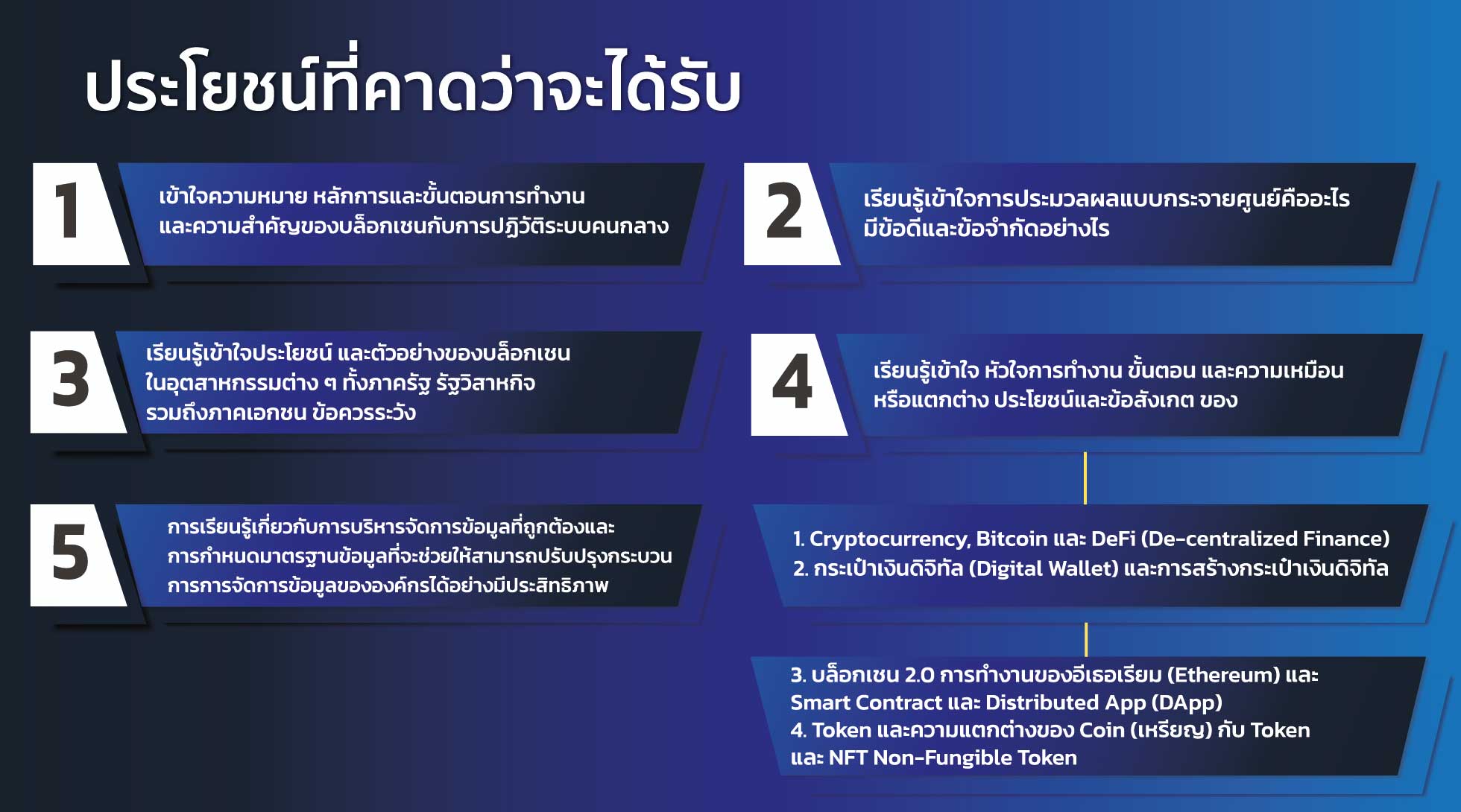 ประโยชน์ที่คาดว่าจะได้รับ

1
เข้าใจความหมาย หลักการและขั้นตอนการทำงาน และความสำคัญของบล็อกเชนกับการปฏิวัติระบบคนกลาง

2
เรียนรู้เข้าใจการประมวลผลแบบกระจายศูนย์คืออะไร มีข้อดีและข้อจำกัดอย่างไร

3
เรียนรู้เข้าใจประโยชน์ และตัวอย่างของบล็อกเชน ในอุตสาหกรรมต่าง ๆ ทั้งภาครัฐ รัฐวิสาหกิจ รวมถึงภาคเอกชน ข้อควรระวัง

4
เรียนรู้เข้าใจ หัวใจการทำงาน ขั้นตอน และความเหมือน หรือแตกต่าง ประโยชน์และข้อสังเกต ของ

5
การเรียนรู้เกี่ยวกับการบริหารจัดการข้อมูลที่ถูกต้องและ การกำหนดมาตรฐานข้อมูลที่จะช่วยให้สามารถปรับปรุงกระบวน การการจัดการข้อมูลขององค์กรได้อย่างมีประสิทธิภาพ

1. Cryptocurrency, Bitcoin และ DeFi (De-centralized Finance)
2. กระเป๋าเงินดิจิทัล (Digital Wallet) และการสร้างกระเป๋าเงินดิจิทัล

3. บล็อกเชน 2.0 การทำงานของอีเธอเรียม (Ethereum) และ Smart Contract และ Distributed App (DApp)
4. Token และความแตกต่างของ Coin (เหรียญ) กับ Token และ NFT Non-Fungible Token